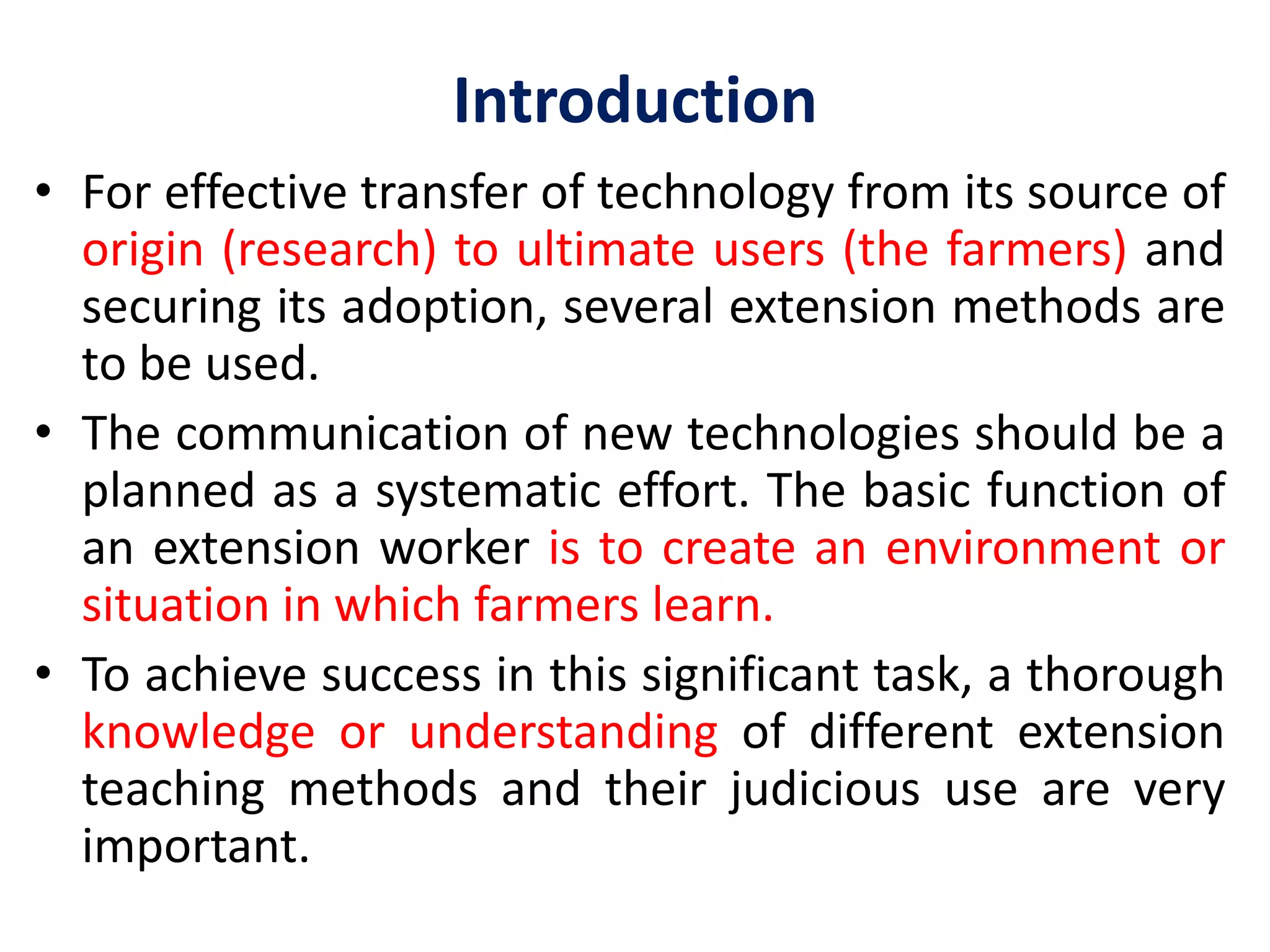 Introduction

• For effective transfer of technology from its source of origin (research) to ultimate users (the farmers) and securing its adoption, several extension methods are to be used.

• The communication of new technologies should be a planned as a systematic effort. The basic function of an extension worker is to create an environment or situation in which farmers learn.

• To achieve success in this significant task, a thorough knowledge or understanding of different extension teaching methods and their judicious use are very important.